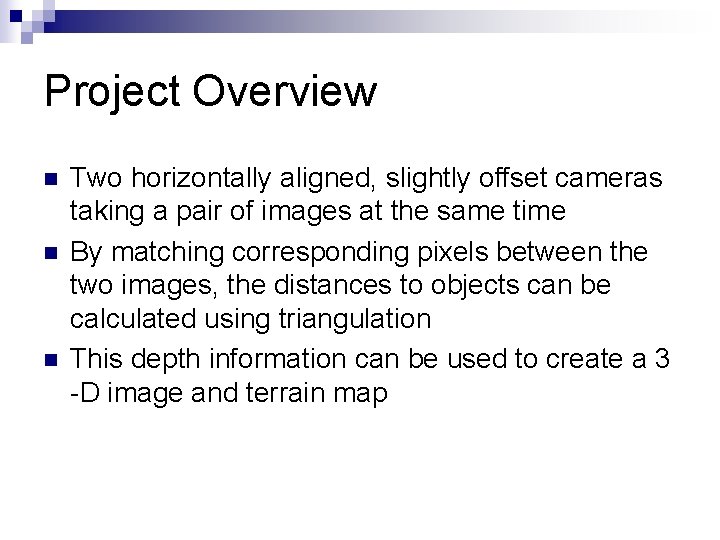 Project Overview

- Two horizontally aligned, slightly offset cameras taking a pair of images at the same time
- By matching corresponding pixels between the two images, the distances to objects can be calculated using triangulation
- This depth information can be used to create a 3 -D image and terrain map